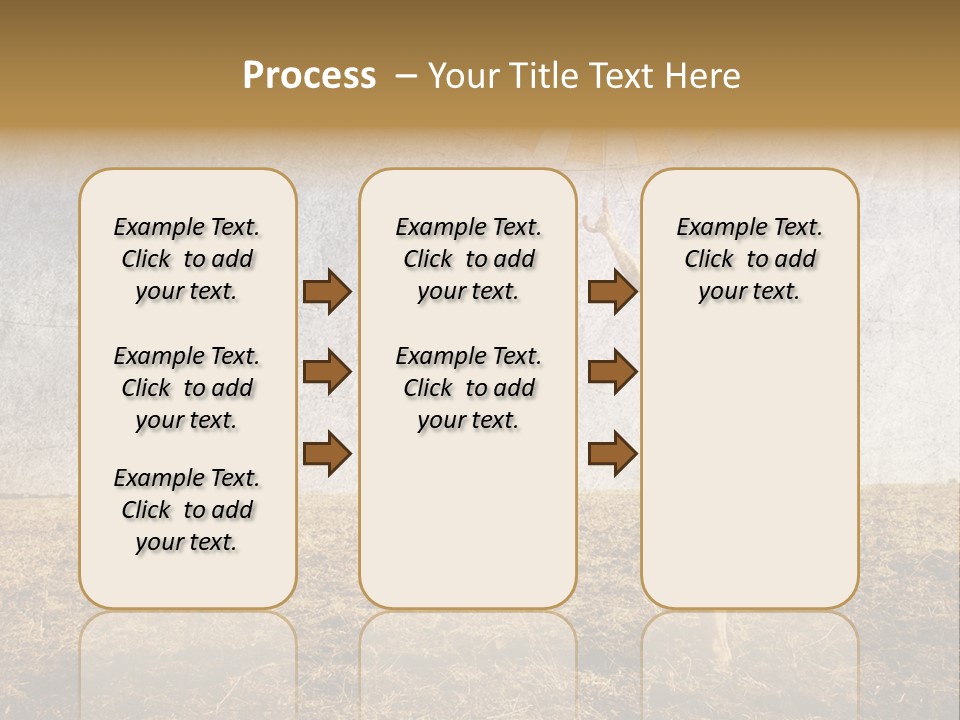 Process – Your Title Text Here

Example Text. Click to add your text.

Example Text. Click to add your text.

Example Text. Click to add your text.

Example Text. Click to add your text.

Example Text. Click to add your text.

Example Text. Click to add your text.